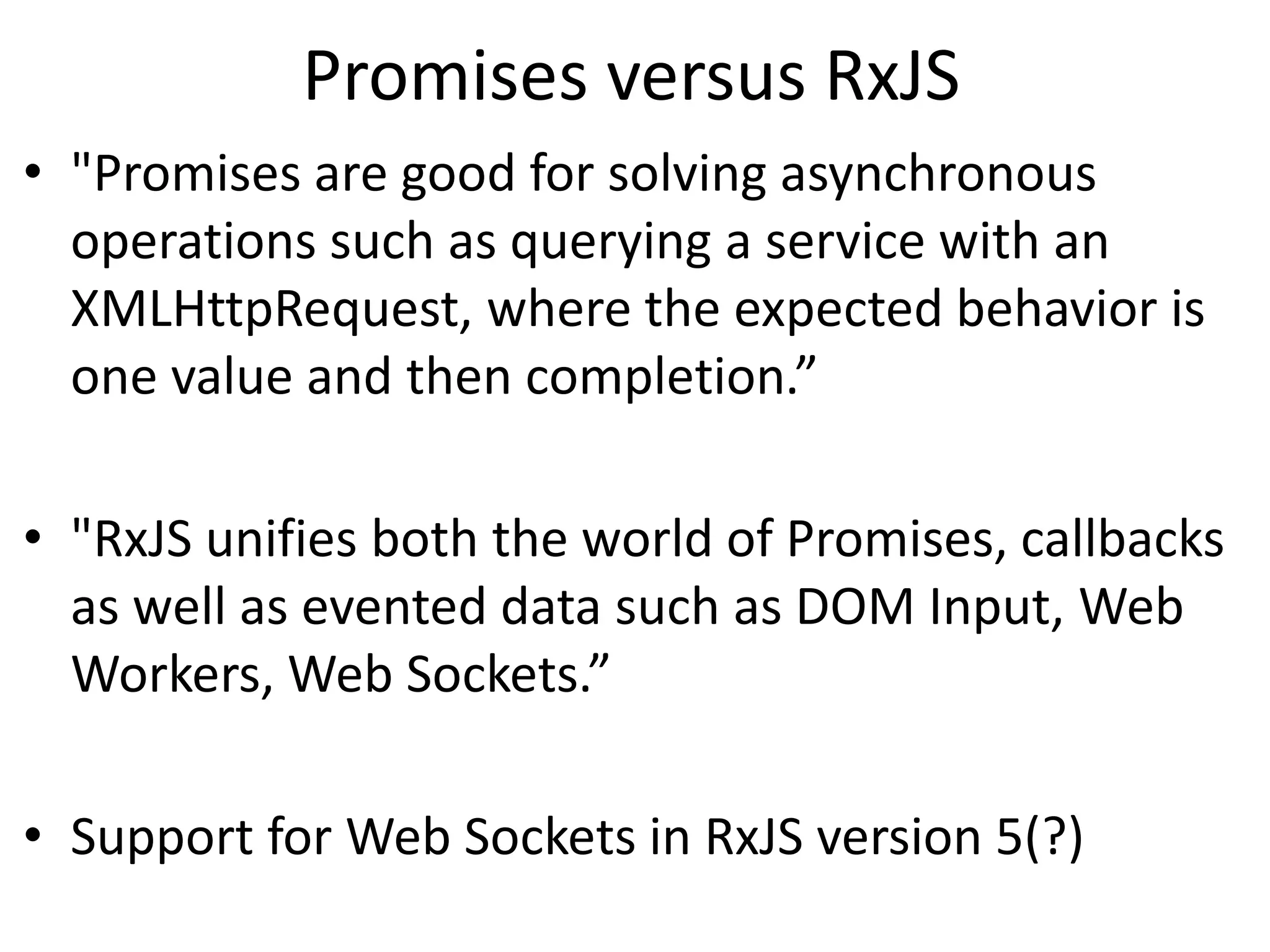 Promises versus RxJS

• "Promises are good for solving asynchronous operations such as querying a service with an XMLHttpRequest, where the expected behavior is one value and then completion.”

• "RxJS unifies both the world of Promises, callbacks as well as evented data such as DOM Input, Web Workers, Web Sockets.”

• Support for Web Sockets in RxJS version 5(?)